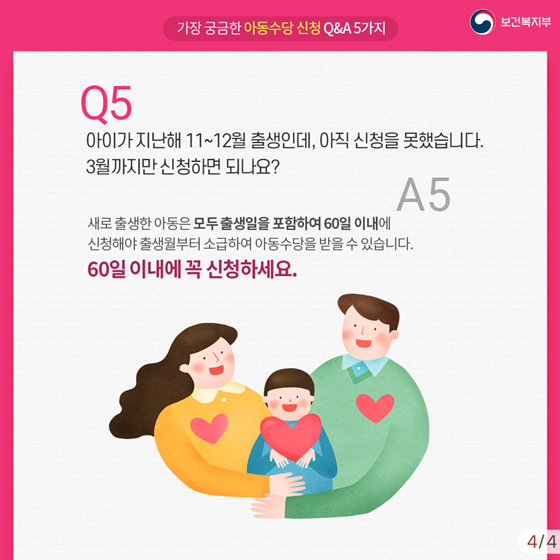 가장 궁금한 아동수당 신청 Q&A 5가지

보건복지부

Q5
아이가 지난해 11~12월 출생인데, 아직 신청을 못했습니다. 3월까지만 신청하면 되나요?

A5
새로 출생한 아동은 모두 출생일을 포함하여 60일 이내에 신청해야 출생월부터 소급하여 아동수당을 받을 수 있습니다.
60일 이내에 꼭 신청하세요.

4/4